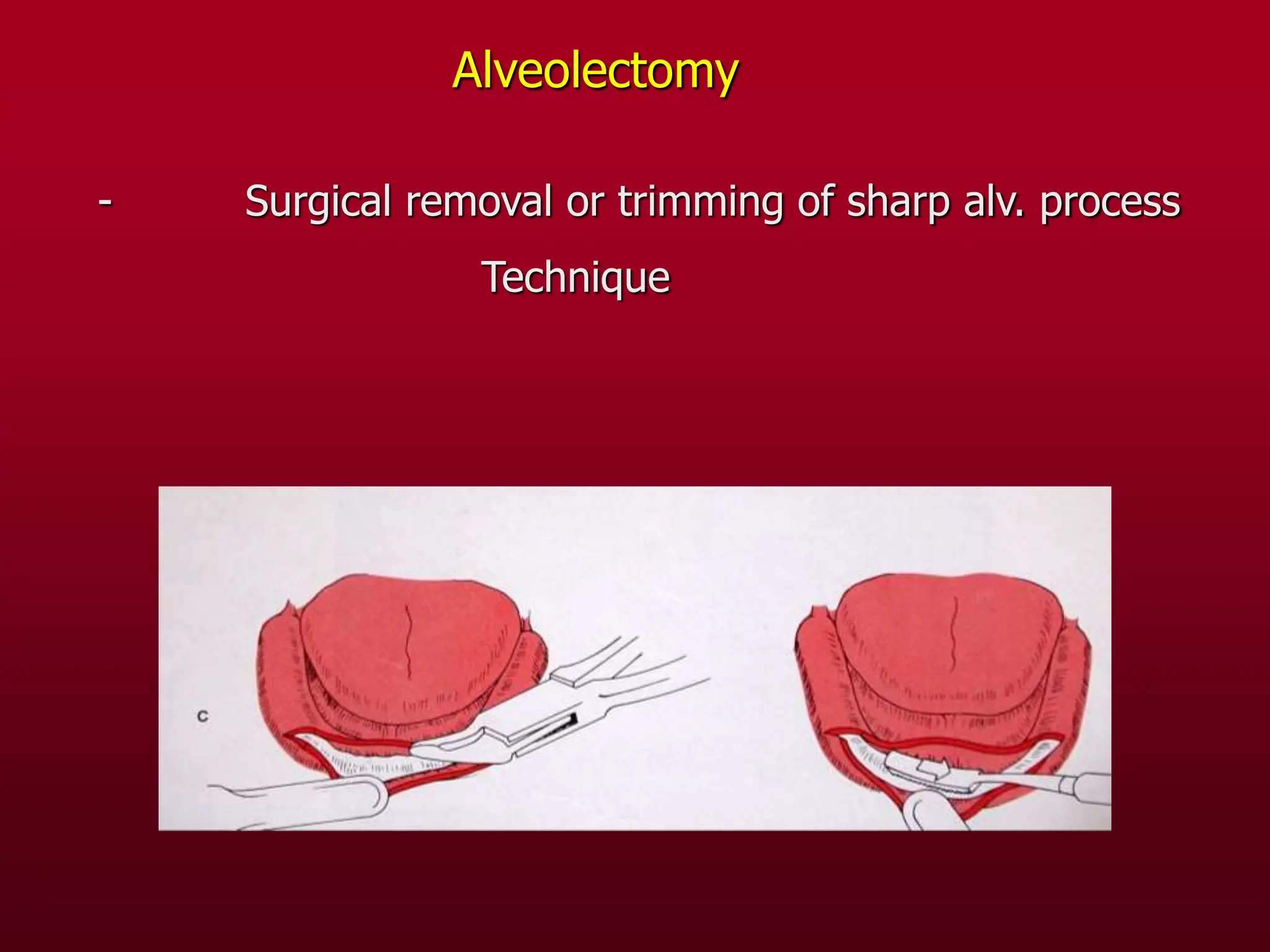 Alveolectomy

- Surgical removal or trimming of sharp alv. process

Technique

C